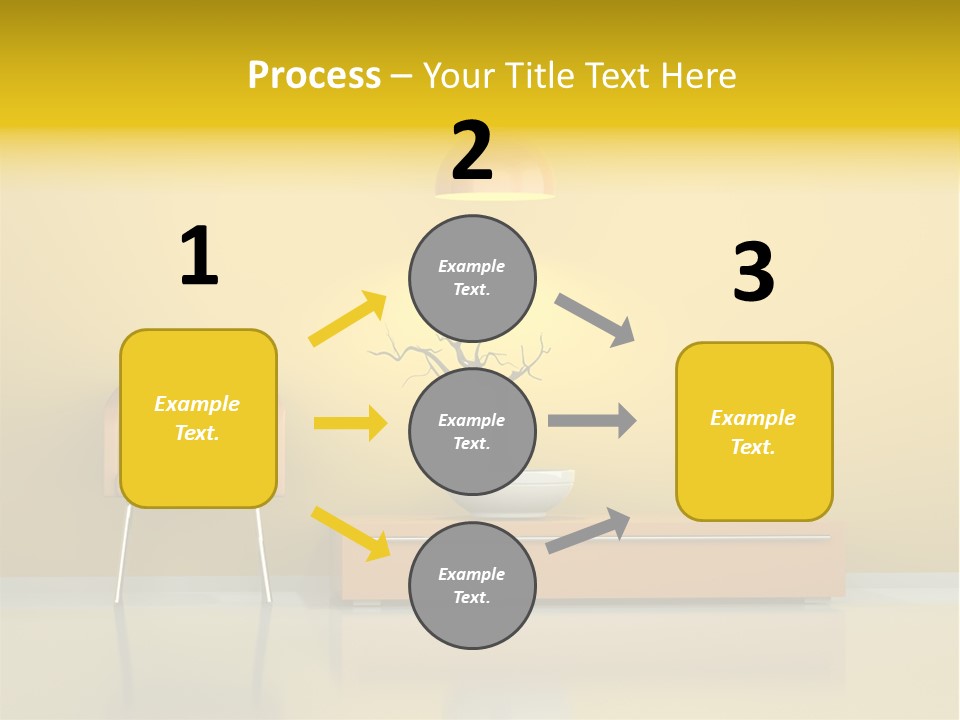 Process – Your Title Text Here

1

Example Text.

2

Example Text.

Example Text.

Example Text.

3

Example Text.